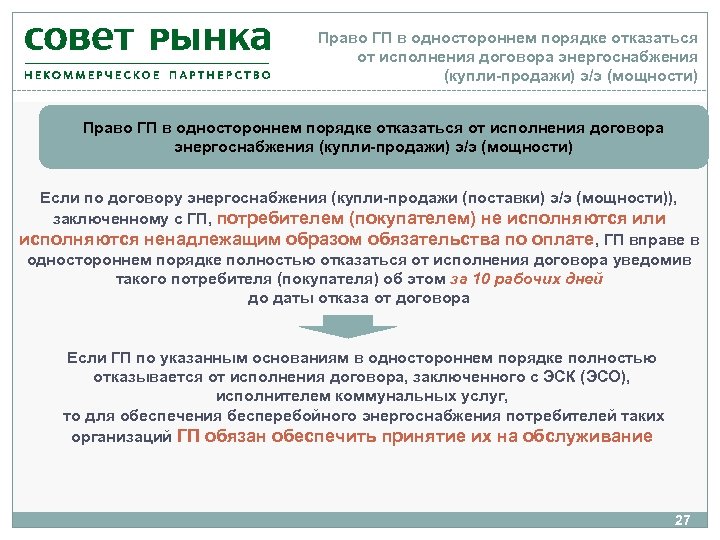 СОВЕТ РЫНКА
НЕКОММЕРЧЕСКОЕ ПАРТНЕРСТВО

Право ГП в одностороннем порядке отказаться от исполнения договора энергоснабжения (купли-продажи) э/э (мощности)

Право ГП в одностороннем порядке отказаться от исполнения договора энергоснабжения (купли-продажи) э/э (мощности)

Если по договору энергоснабжения (купли-продажи (поставки) э/э (мощности)), заключенному с ГП, потребителем (покупателем) не исполняются или исполняются ненадлежащим образом обязательства по оплате, ГП вправе в одностороннем порядке полностью отказаться от исполнения договора уведомив такого потребителя (покупателя) об этом за 10 рабочих дней до даты отказа от договора

Если ГП по указанным основаниям в одностороннем порядке полностью отказывается от исполнения договора, заключенного с ЭСК (ЭСО), исполнителем коммунальных услуг, то для обеспечения бесперебойного энергоснабжения потребителей таких организаций ГП обязан обеспечить принятие их на обслуживание

27